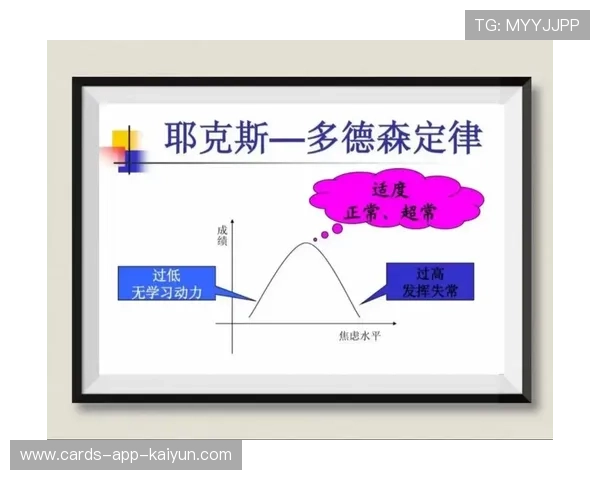 TG: MYYJJPP

耶克斯—多德森定律

适度
正常、超常

成绩

过低
无学习动力

过高
发挥失常

焦虑水平

www.cards-app-kaiyun.com